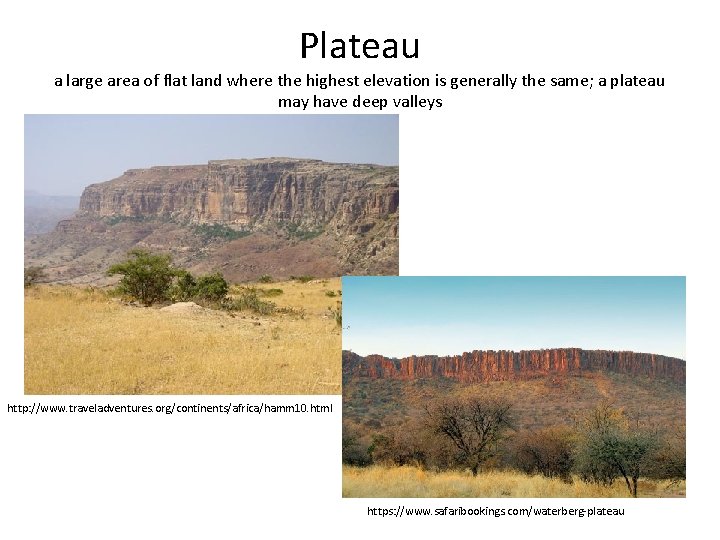 Plateau

a large area of flat land where the highest elevation is generally the same; a plateau may have deep valleys

http://www.traveladventures.org/continents/africa/hamm10.html

https://www.safaribookings.com/waterberg-plateau